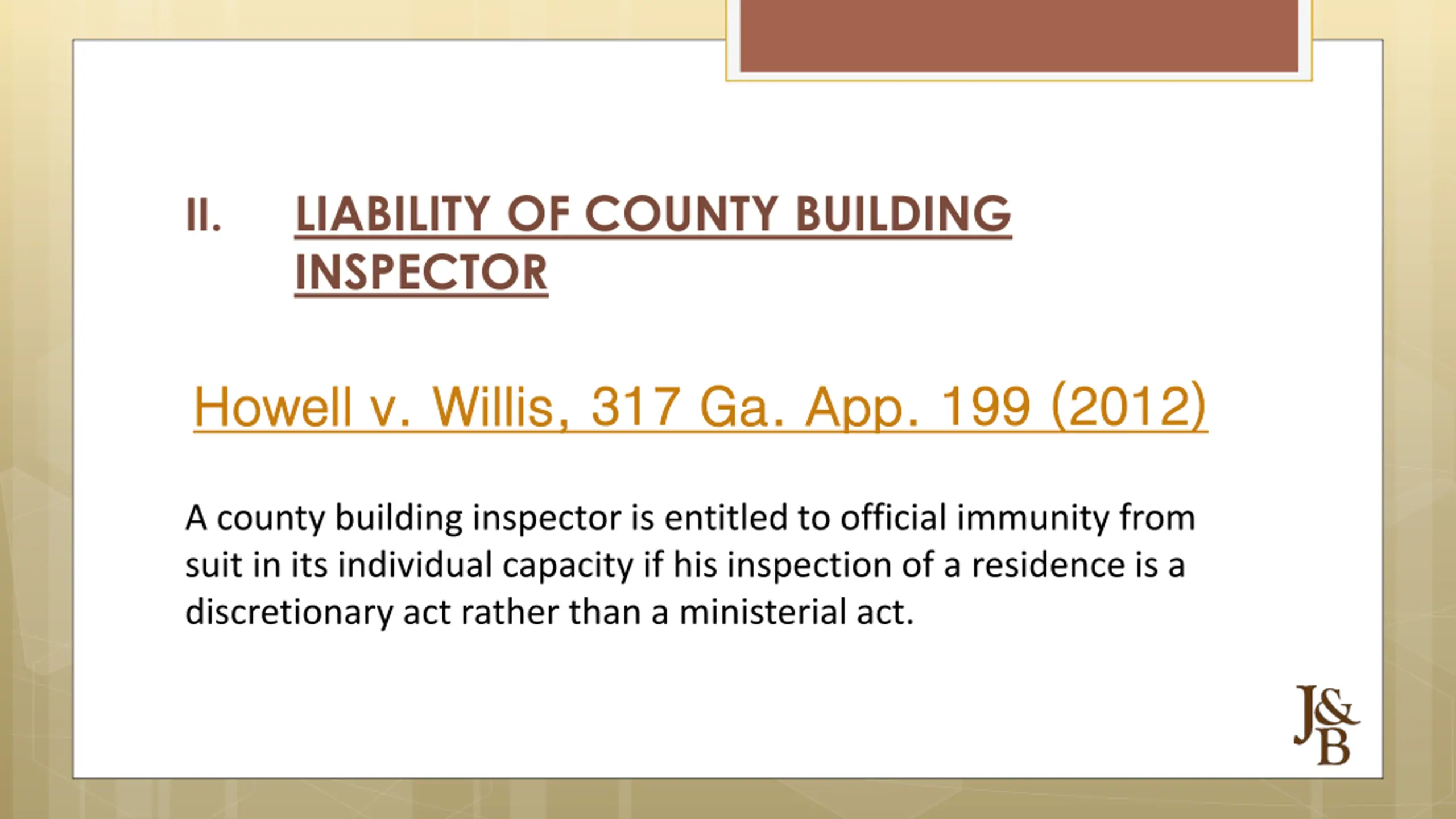 II. LIABILITY OF COUNTY BUILDING INSPECTOR

Howell v. Willis, 317 Ga. App. 199 (2012)

A county building inspector is entitled to official immunity from suit in its individual capacity if his inspection of a residence is a discretionary act rather than a ministerial act.

J&B